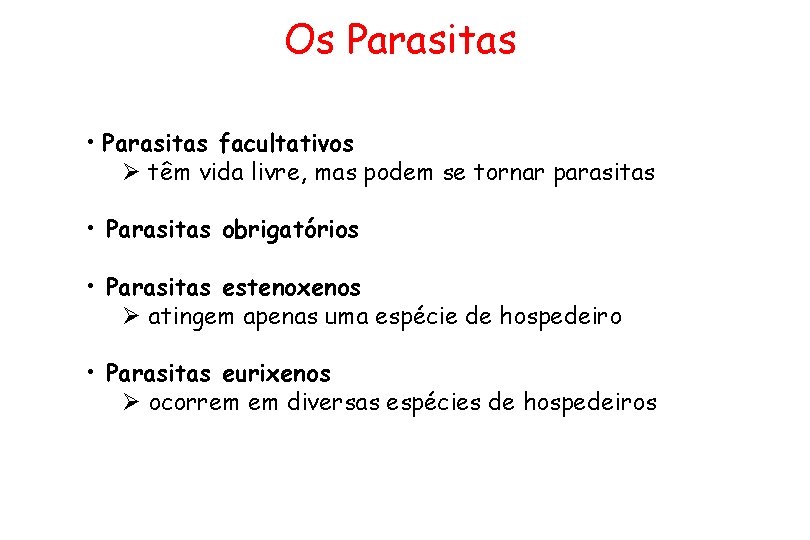 Os Parasitas

• Parasitas facultativos
➢ têm vida livre, mas podem se tornar parasitas

• Parasitas obrigatórios

• Parasitas estenoxenos
➢ atingem apenas uma espécie de hospedeiro

• Parasitas eurixenos
➢ ocorrem em diversas espécies de hospedeiros